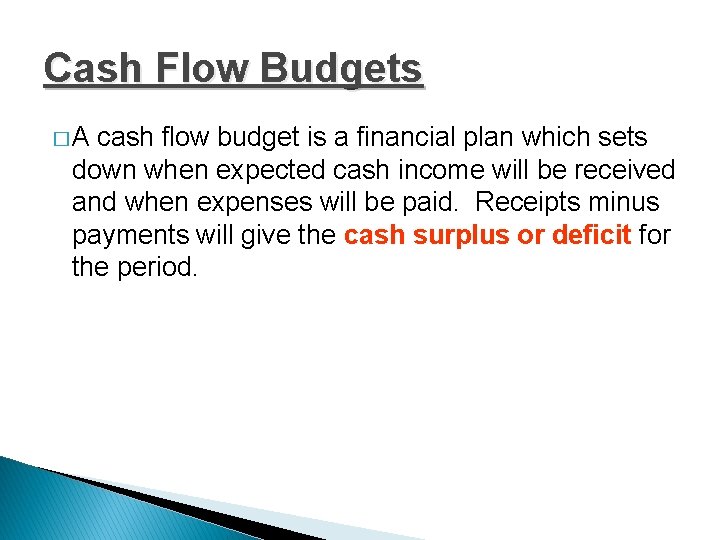 Cash Flow Budgets

□ A cash flow budget is a financial plan which sets down when expected cash income will be received and when expenses will be paid. Receipts minus payments will give the cash surplus or deficit for the period.